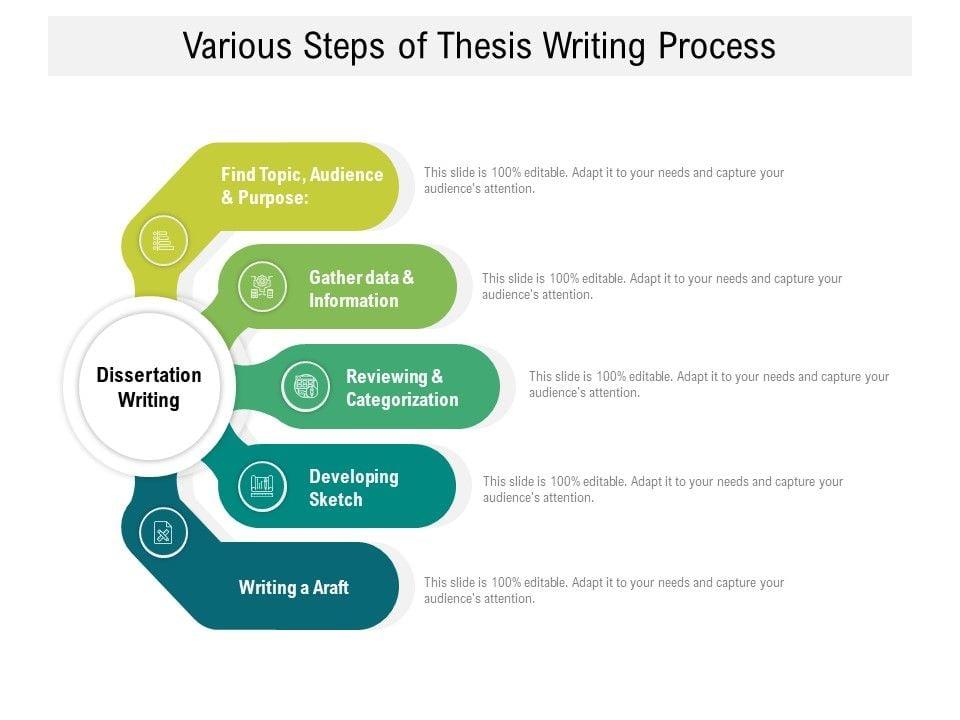 Various Steps of Thesis Writing Process

Dissertation Writing

Find Topic, Audience & Purpose:

This slide is 100% editable. Adapt it to your needs and capture your audience's attention.

Gather data & Information

This slide is 100% editable. Adapt it to your needs and capture your audience's attention.

Reviewing & Categorization

This slide is 100% editable. Adapt it to your needs and capture your audience's attention.

Developing Sketch

This slide is 100% editable. Adapt it to your needs and capture your audience's attention.

Writing a Araft

This slide is 100% editable. Adapt it to your needs and capture your audience's attention.